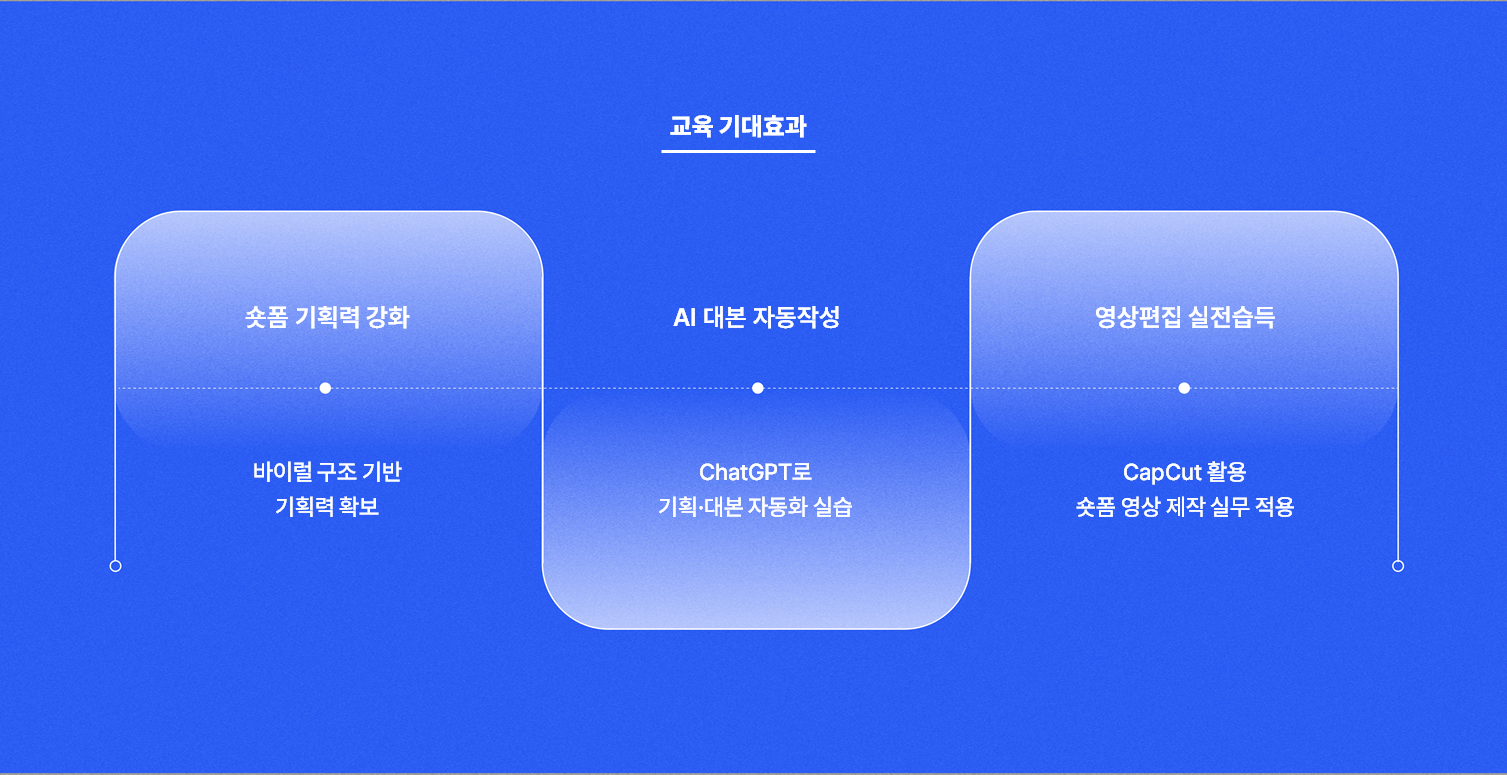 교육 기대효과

숏폼 기획력 강화

바이럴 구조 기반
기획력 확보

AI 대본 자동작성

ChatGPT로
기획·대본 자동화 실습

영상편집 실전습득

CapCut 활용
숏폼 영상 제작 실무 적용